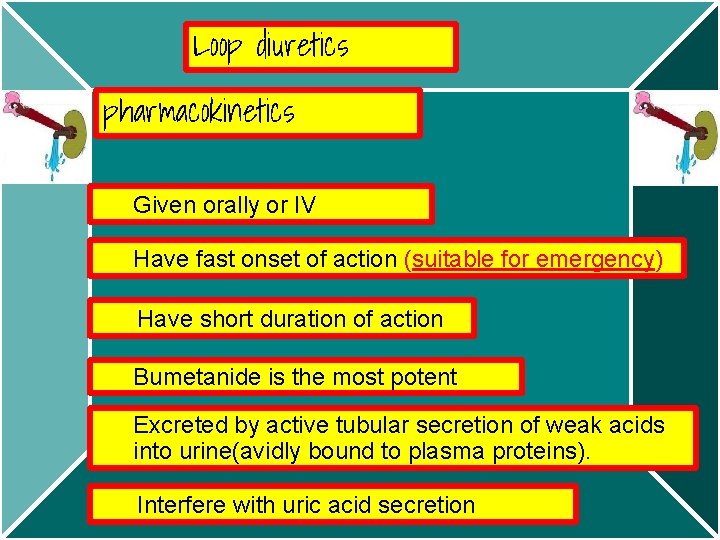 Loop diuretics

pharmacokinetics

Given orally or IV

Have fast onset of action (suitable for emergency)

Have short duration of action

Bumetanide is the most potent

Excreted by active tubular secretion of weak acids into urine(avidly bound to plasma proteins).

Interfere with uric acid secretion